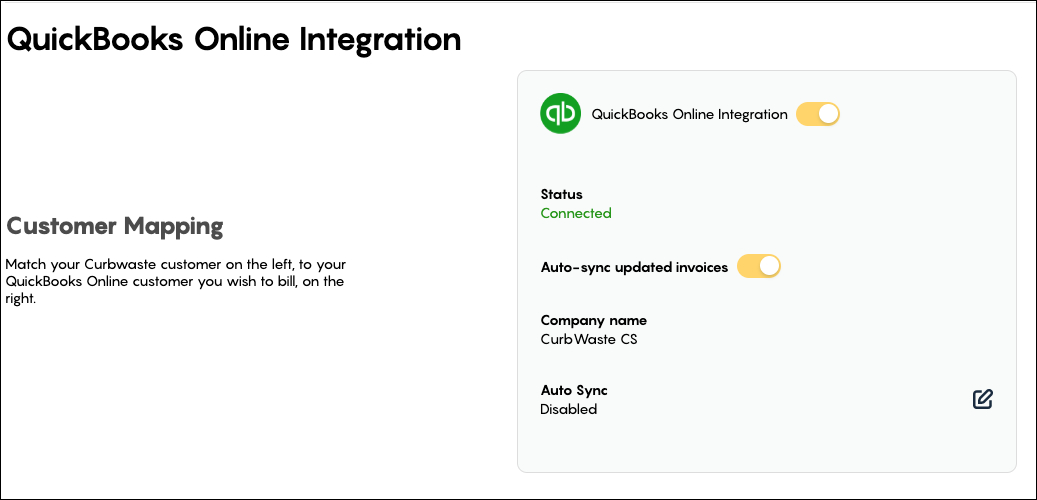 QuickBooks Online Integration

Customer Mapping

Match your Curbwaste customer on the left, to your QuickBooks Online customer you wish to bill, on the right.

qb

QuickBooks Online Integration

Status
Connected

Auto-sync updated invoices

Company name
CurbWaste CS

Auto Sync
Disabled